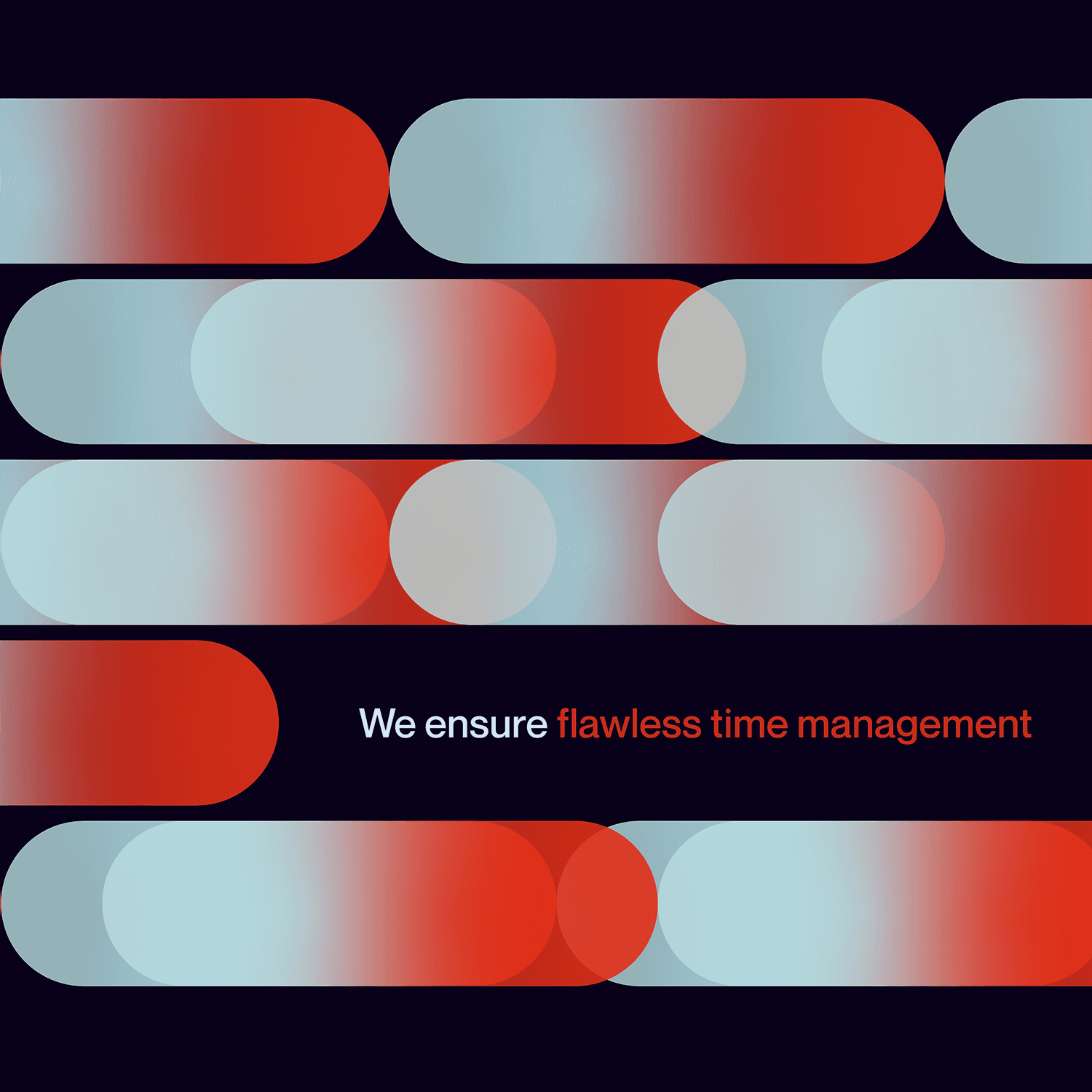 We ensure flawless time management